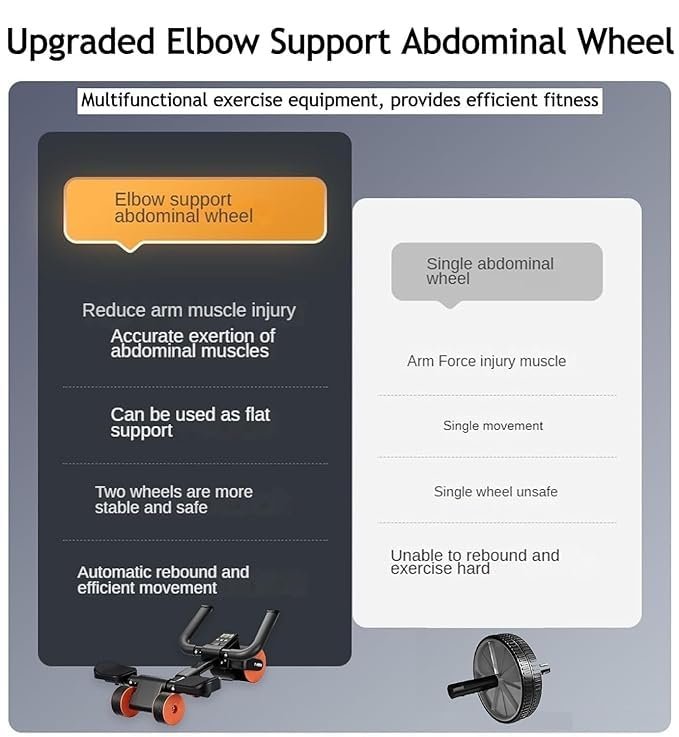 Upgraded Elbow Support Abdominal Wheel

Multifunctional exercise equipment, provides efficient fitness

Elbow support abdominal wheel

Reduce arm muscle injury

Accurate exertion of abdominal muscles

Can be used as flat support

Two wheels are more stable and safe

Automatic rebound and efficient movement

Single abdominal wheel

Arm Force injury muscle

Single movement

Single wheel unsafe

Unable to rebound and exercise hard